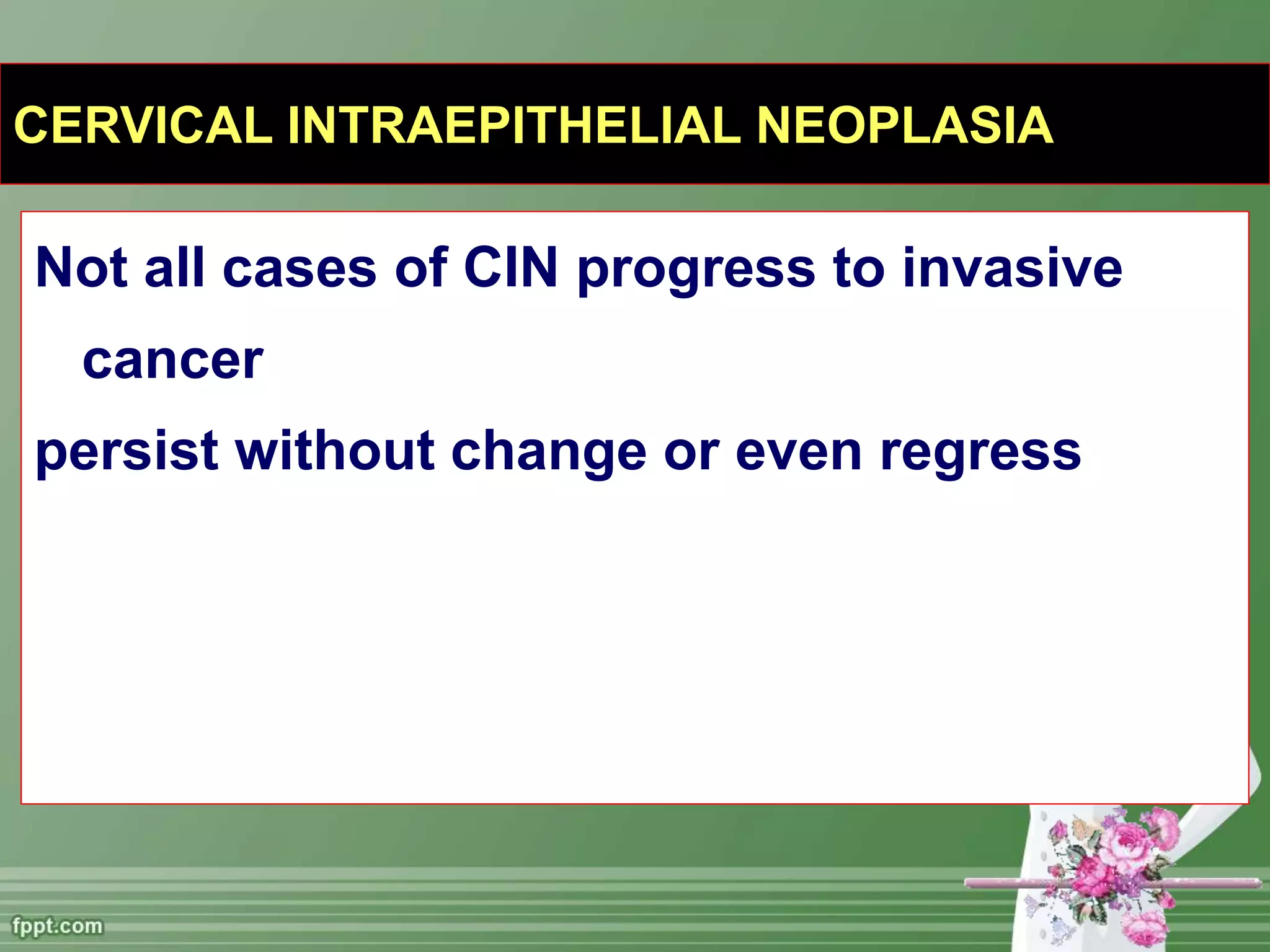 CERVICAL INTRAEPITHELIAL NEOPLASIA

Not all cases of CIN progress to invasive cancer

persist without change or even regress

fppt.com